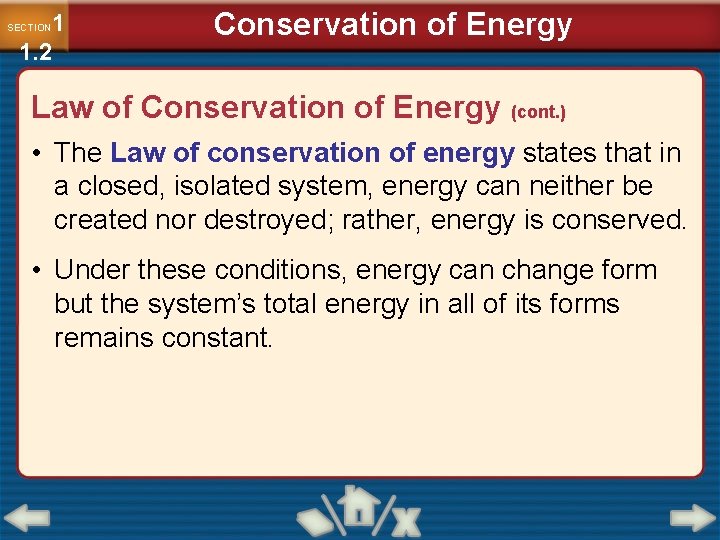 SECTION 1
1.2

Conservation of Energy

Law of Conservation of Energy (cont.)

• The Law of conservation of energy states that in a closed, isolated system, energy can neither be created nor destroyed; rather, energy is conserved.

• Under these conditions, energy can change form but the system's total energy in all of its forms remains constant.